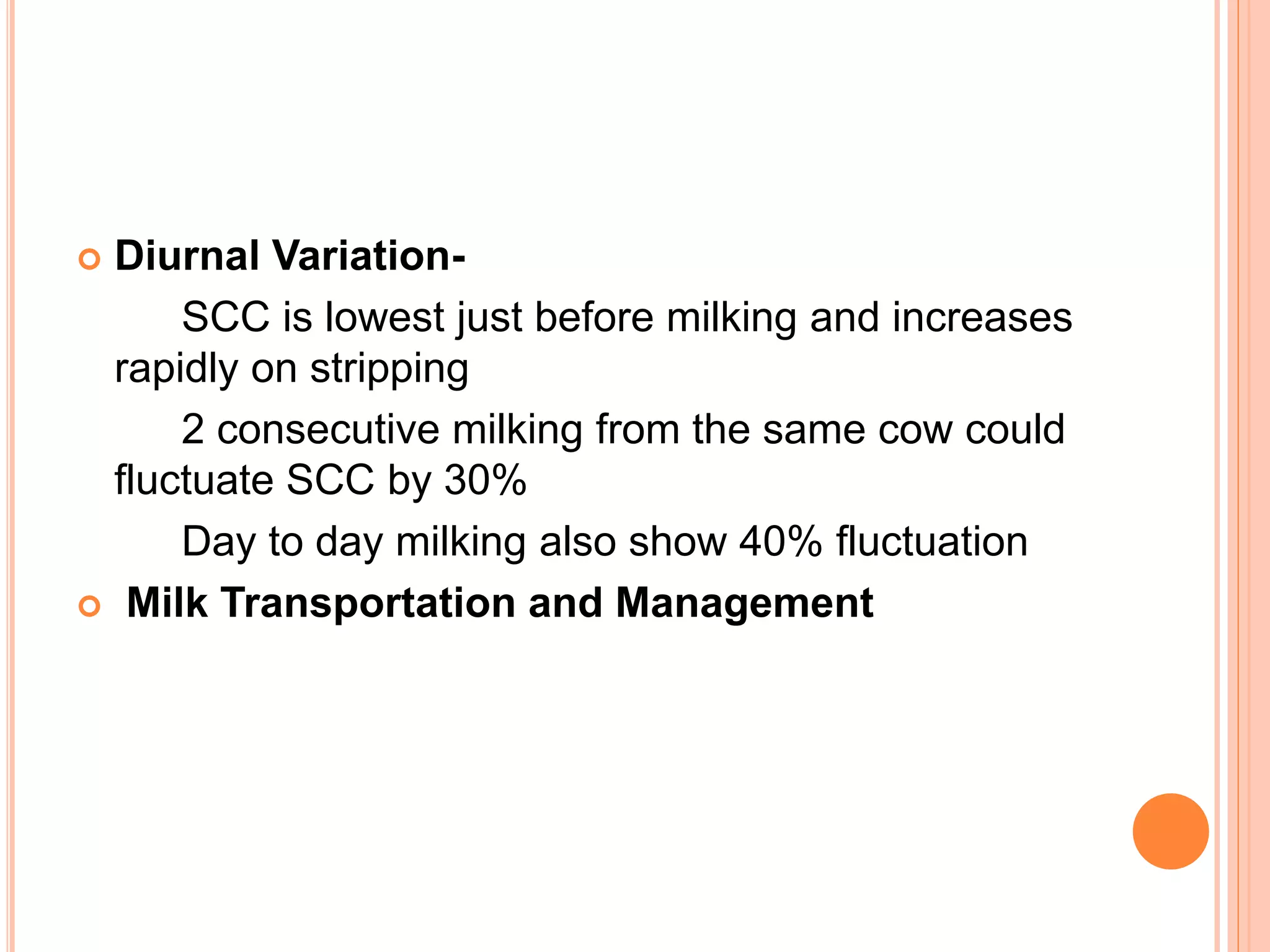 Diurnal Variation-

SCC is lowest just before milking and increases rapidly on stripping

2 consecutive milking from the same cow could fluctuate SCC by 30%

Day to day milking also show 40% fluctuation

Milk Transportation and Management